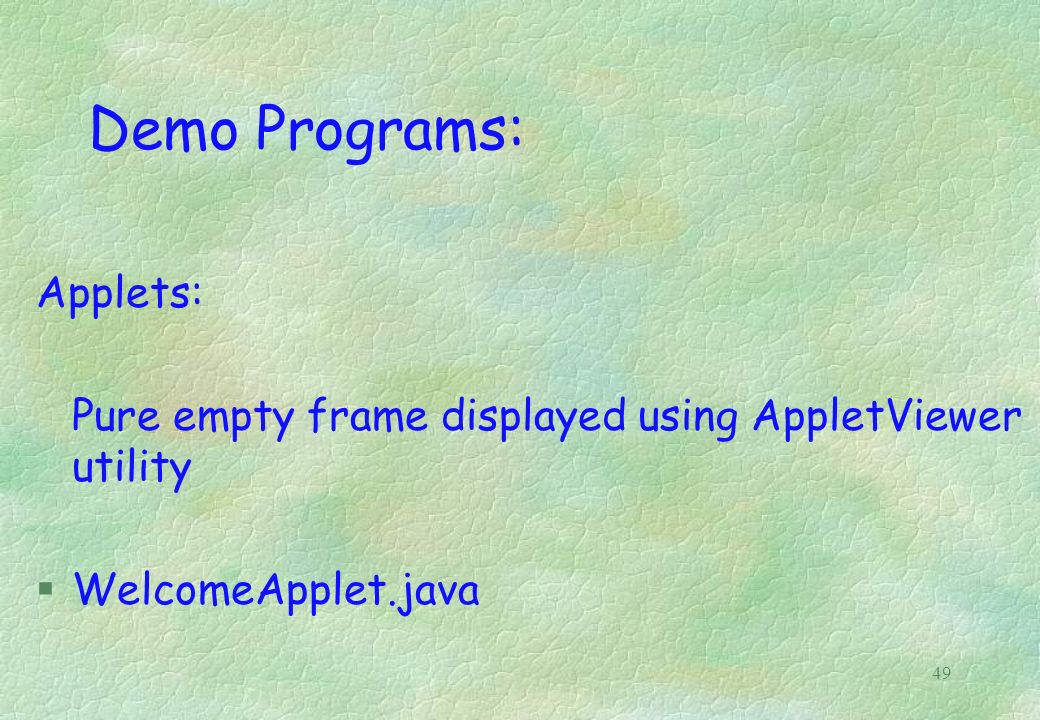 Demo Programs:

Applets:

Pure empty frame displayed using AppletViewer utility

§ WelcomeApplet.java

49